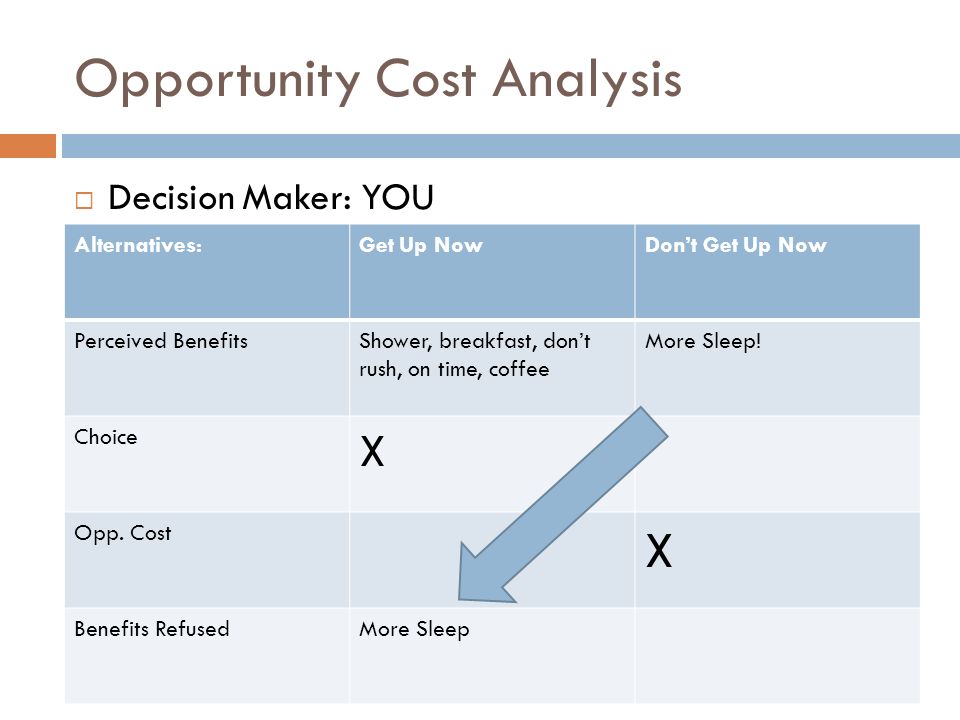 Opportunity Cost Analysis

□ Decision Maker: YOU

| Alternatives: | Get Up Now | Don't Get Up Now |
|---|---|---|
| Perceived Benefits | Shower, breakfast, don't rush, on time, coffee | More Sleep! |
| Choice | X | |
| Opp. Cost | | X |
| Benefits Refused | More Sleep | |